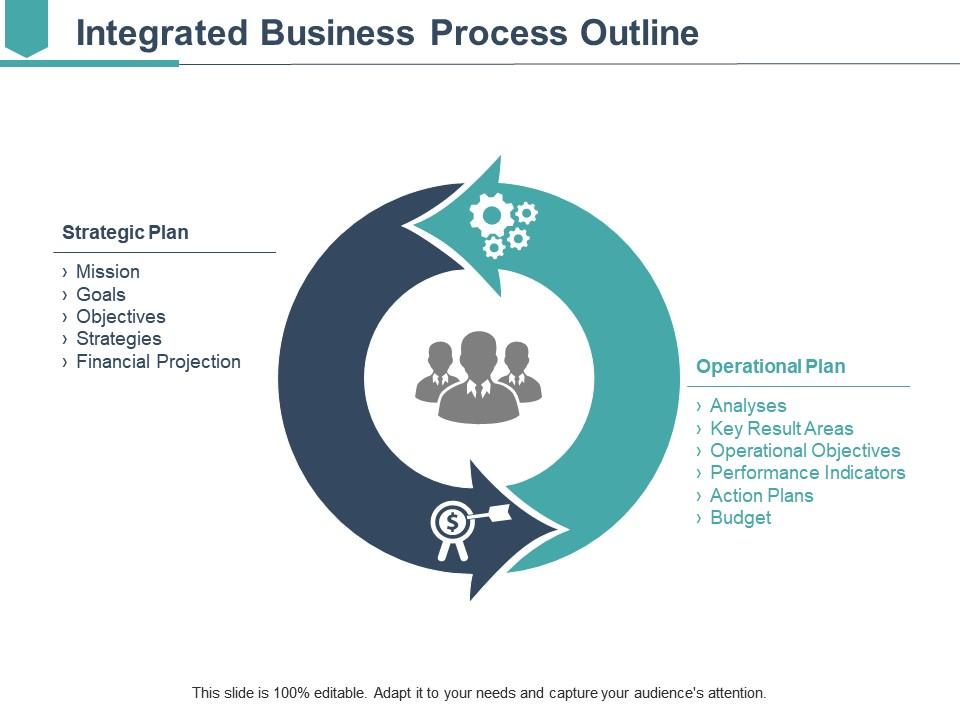 Integrated Business Process Outline

Strategic Plan

› Mission
› Goals
› Objectives
› Strategies
› Financial Projection

Operational Plan

› Analyses
› Key Result Areas
› Operational Objectives
› Performance Indicators
› Action Plans
› Budget

This slide is 100% editable. Adapt it to your needs and capture your audience's attention.